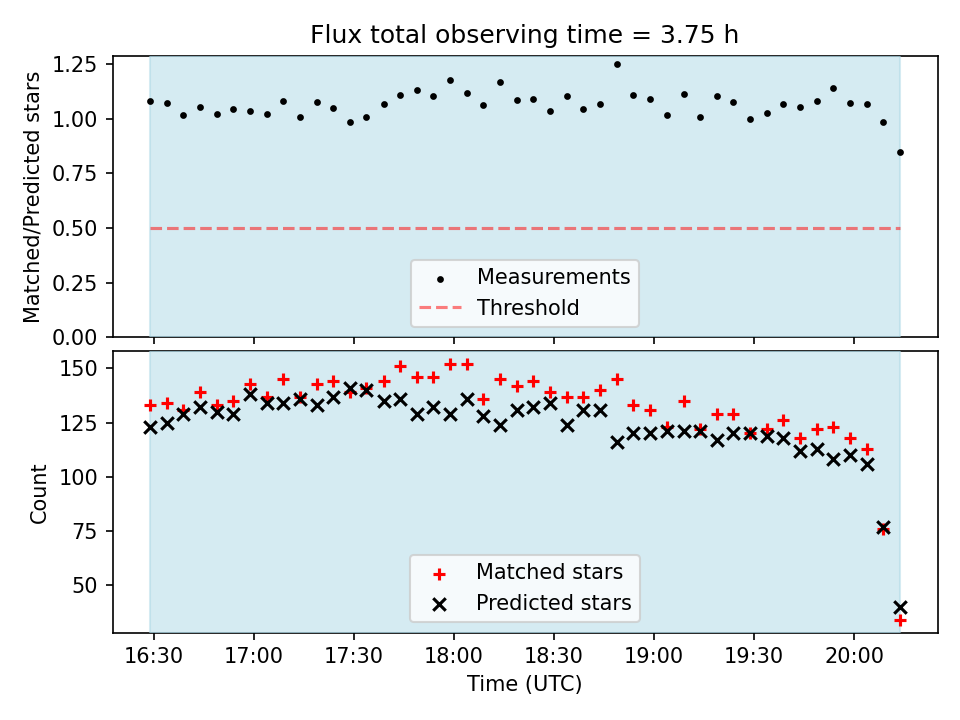 Flux total observing time = 3.75 h

Matched/Predicted stars

1.25
1.00
0.75
0.50
0.25
0.00

Measurements
Threshold

Count

150
125
100
75
50

Matched stars
Predicted stars

16:30
17:00
17:30
18:00
18:30
19:00
19:30
20:00

Time (UTC)